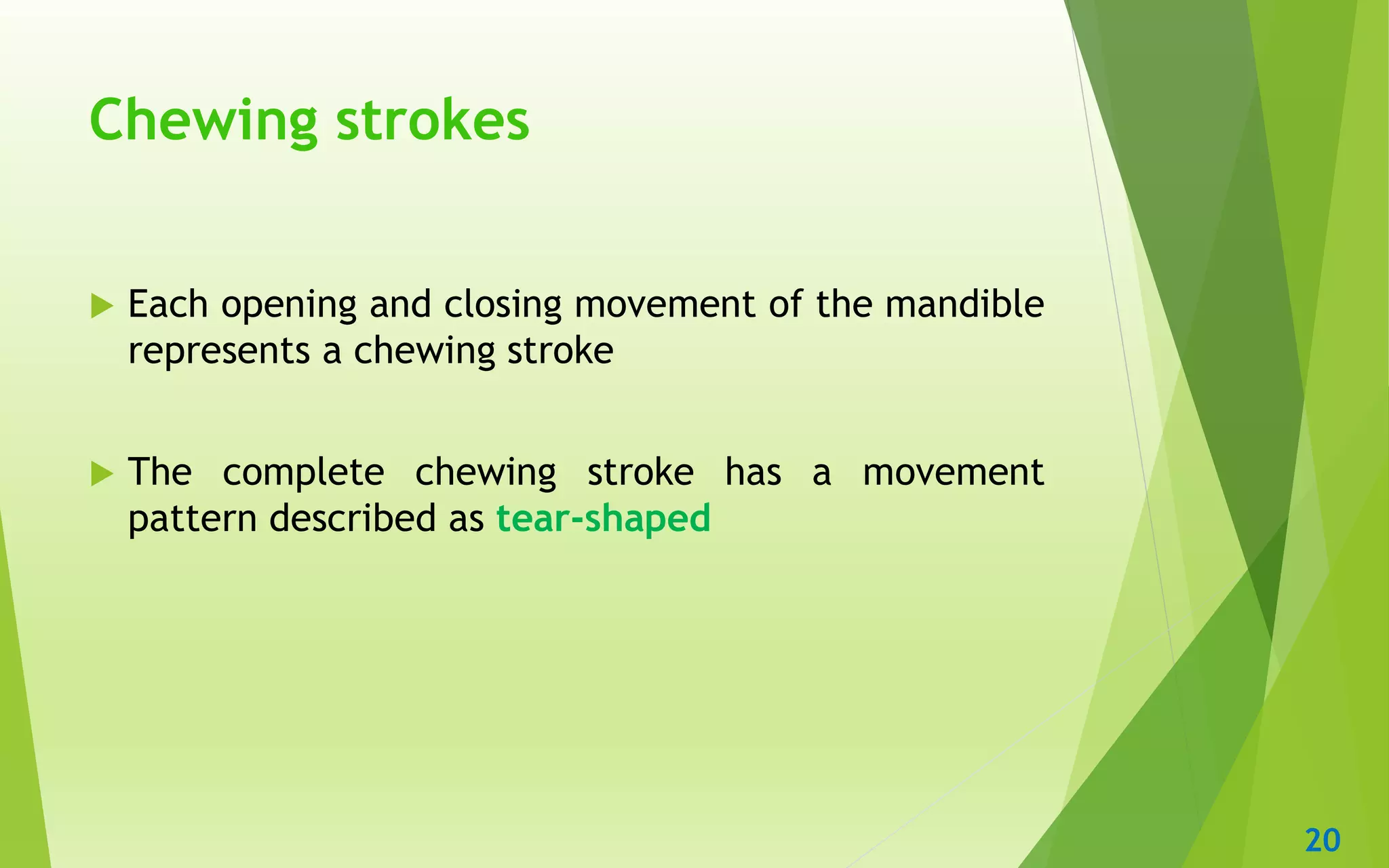 Chewing strokes

Each opening and closing movement of the mandible represents a chewing stroke

The complete chewing stroke has a movement pattern described as tear-shaped

20